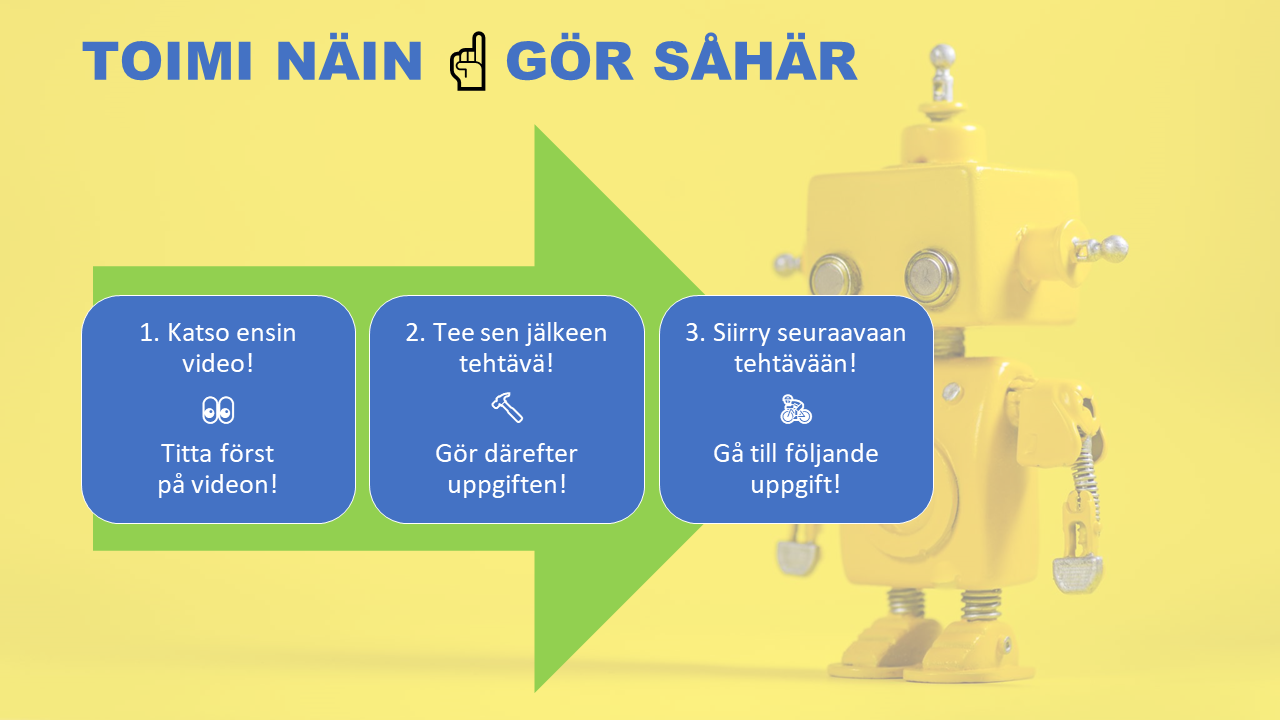 TOIMI NÄIN ☝ GÖR SÅHÄR

1. Katso ensin video!

Titta först på videon!

2. Tee sen jälkeen tehtävä!

Gör därefter uppgiften!

3. Siirry seuraavaan tehtävään!

Gå till följande uppgift!